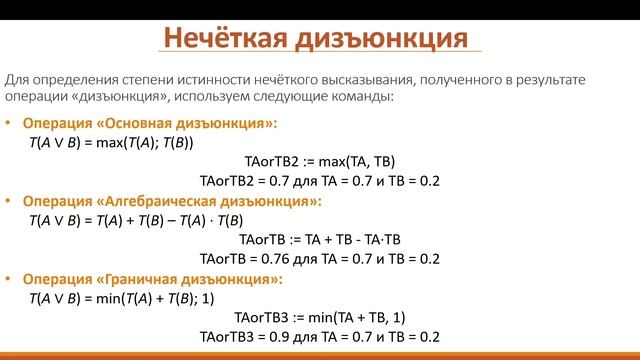 Нечёткая дизъюнкция

Для определения степени истинности нечёткого высказывания, полученного в результате операции «дизъюнкция», используем следующие команды:

• Операция «Основная дизъюнкция»:
$T(A \vee B) = \max(T(A); T(B))$
TAorTB2 := max(TA, TB)
TAorTB2 = 0.7 для TA = 0.7 и TB = 0.2

• Операция «Алгебраическая дизъюнкция»:
$T(A \vee B) = T(A) + T(B) - T(A) \cdot T(B)$
TAorTB := TA + TB - TA·TB
TAorTB = 0.76 для TA = 0.7 и TB = 0.2

• Операция «Граничная дизъюнкция»:
$T(A \vee B) = \min(T(A) + T(B); 1)$
TAorTB3 := min(TA + TB, 1)
TAorTB3 = 0.9 для TA = 0.7 и TB = 0.2